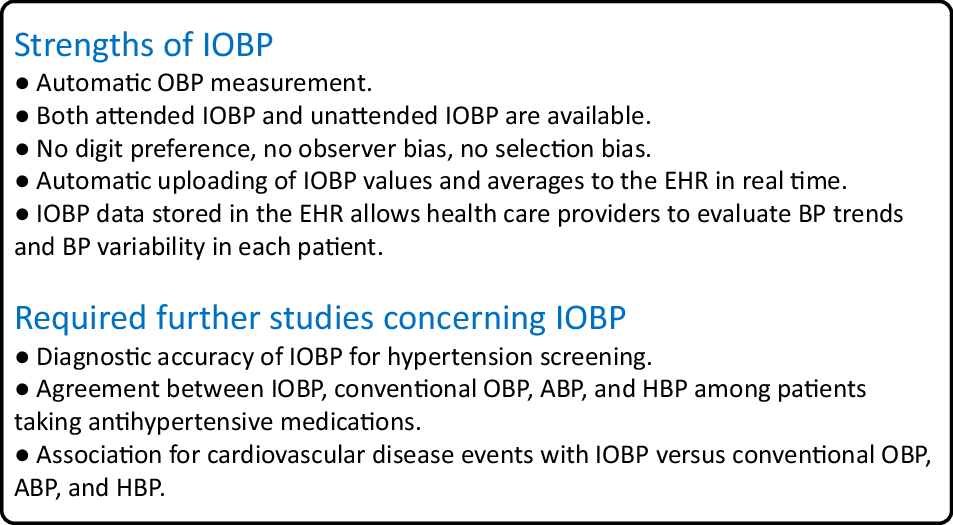 Strengths of IOBP
● Automatic OBP measurement.
● Both attended IOBP and unattended IOBP are available.
● No digit preference, no observer bias, no selection bias.
● Automatic uploading of IOBP values and averages to the EHR in real time.
● IOBP data stored in the EHR allows health care providers to evaluate BP trends and BP variability in each patient.

Required further studies concerning IOBP
● Diagnostic accuracy of IOBP for hypertension screening.
● Agreement between IOBP, conventional OBP, ABP, and HBP among patients taking antihypertensive medications.
● Association for cardiovascular disease events with IOBP versus conventional OBP, ABP, and HBP.